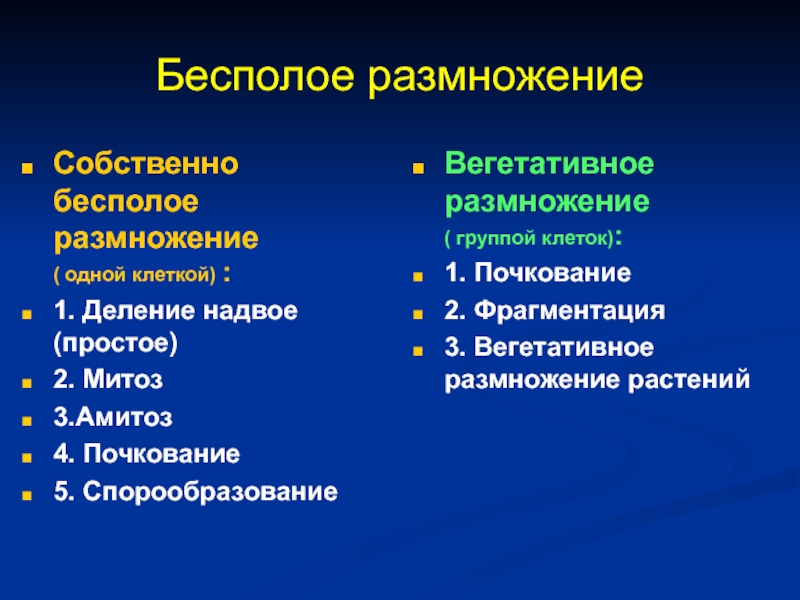 Бесполое размножение

Собственно бесполое размножение
( одной клеткой) :

1. Деление надвое (простое)

2. Митоз

3.Амитоз

4. Почкование

5. Спорообразование

Вегетативное размножение
( группой клеток):

1. Почкование

2. Фрагментация

3. Вегетативное размножение растений